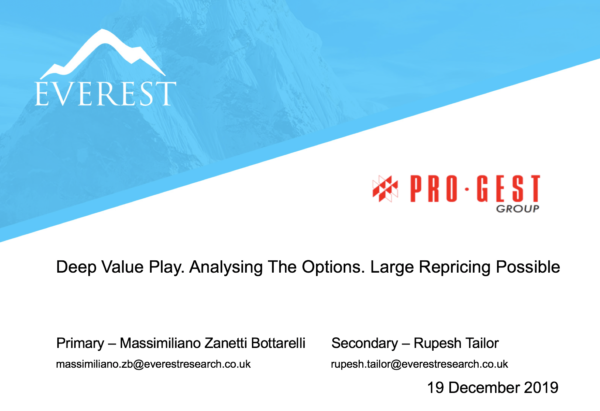 EVEREST

PRO·GEST
GROUP

Deep Value Play. Analysing The Options. Large Repricing Possible

Primary – Massimiliano Zanetti Bottarelli
massimiliano.zb@everestresearch.co.uk

Secondary – Rupesh Tailor
rupesh.tailor@everestresearch.co.uk

19 December 2019